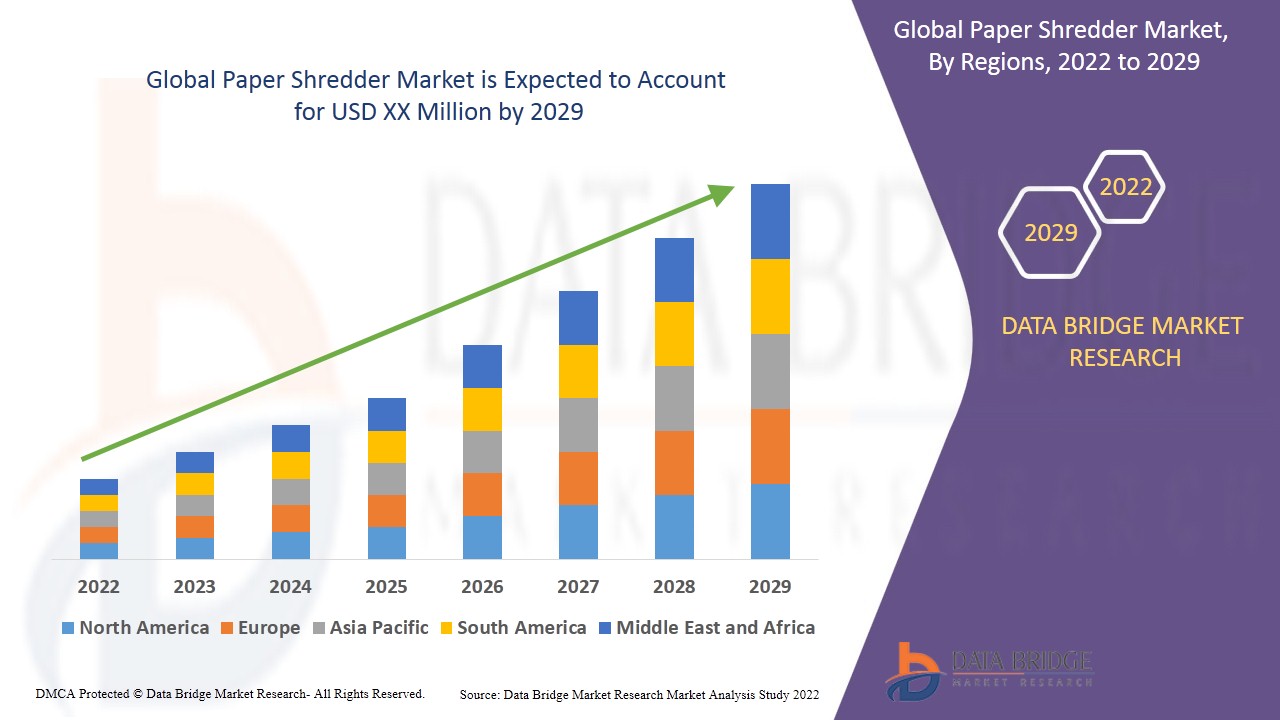 Global Paper Shredder Market is Expected to Account for USD XX Million by 2029

2022 2023 2024 2025 2026 2027 2028 2029

North America Europe Asia Pacific South America Middle East and Africa

Global Paper Shredder Market, By Regions, 2022 to 2029

2022

2029

DATA BRIDGE MARKET RESEARCH

DATA BRIDGE
MARKET RESEARCH

DMCA Protected © Data Bridge Market Research- All Rights Reserved.

Source: Data Bridge Market Research Market Analysis Study 2022